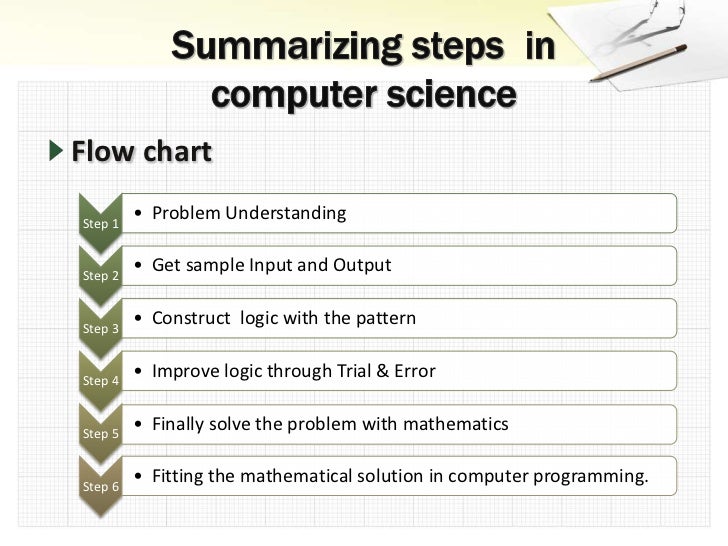 Summarizing steps in computer science

Flow chart

Step 1
• Problem Understanding

Step 2
• Get sample Input and Output

Step 3
• Construct logic with the pattern

Step 4
• Improve logic through Trial & Error

Step 5
• Finally solve the problem with mathematics

Step 6
• Fitting the mathematical solution in computer programming.